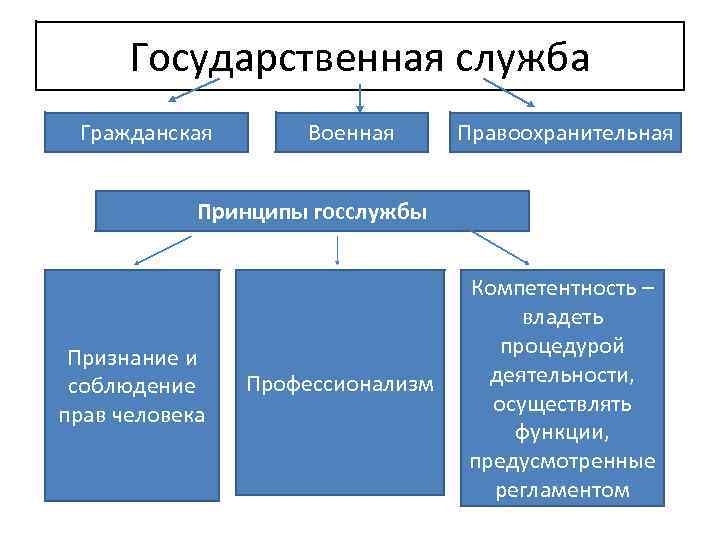 Государственная служба

Гражданская

Военная

Правоохранительная

Принципы госслужбы

Признание и соблюдение прав человека

Профессионализм

Компетентность – владеть процедурой деятельности, осуществлять функции, предусмотренные регламентом